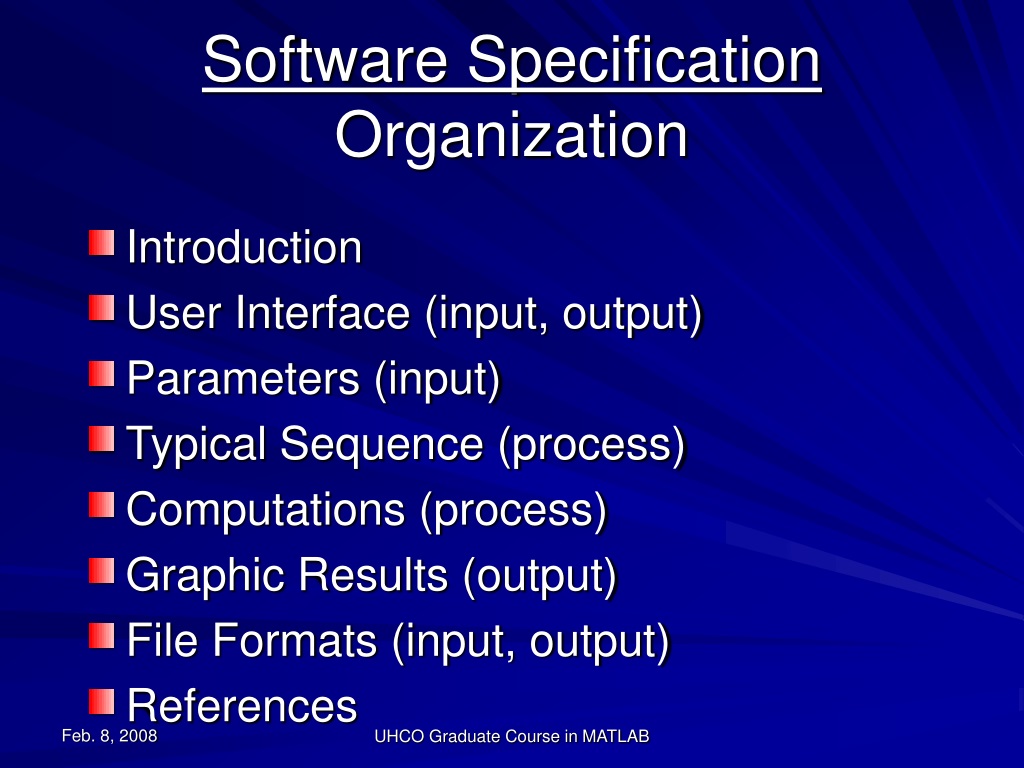 Software Specification
Organization

Introduction
User Interface (input, output)
Parameters (input)
Typical Sequence (process)
Computations (process)
Graphic Results (output)
File Formats (input, output)
References

Feb. 8, 2008

UHCO Graduate Course in MATLAB